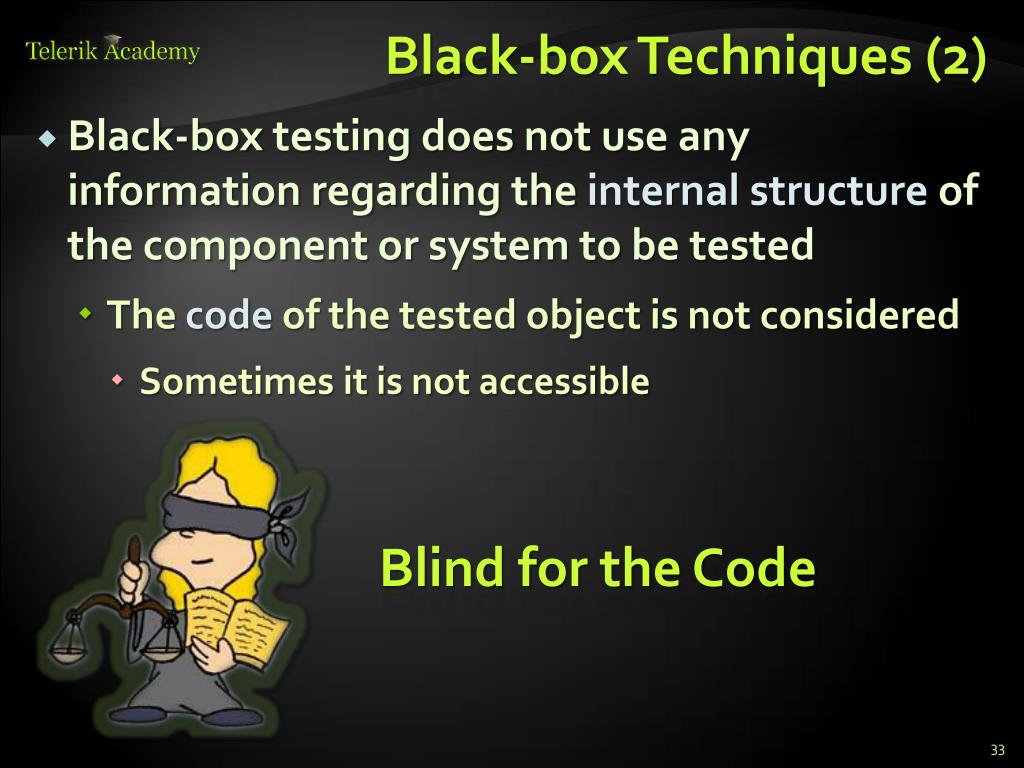 Telerik Academy

Black-box Techniques (2)

Black-box testing does not use any information regarding the internal structure of the component or system to be tested

The code of the tested object is not considered

Sometimes it is not accessible

Blind for the Code

33